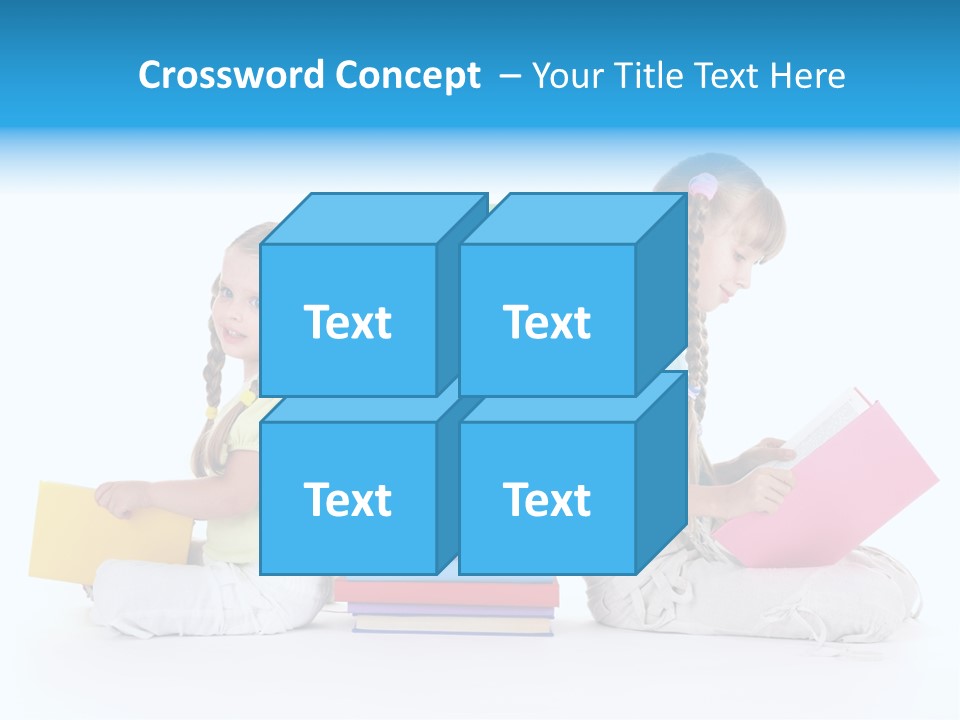 Crossword Concept – Your Title Text Here

Text

Text

Text

Text